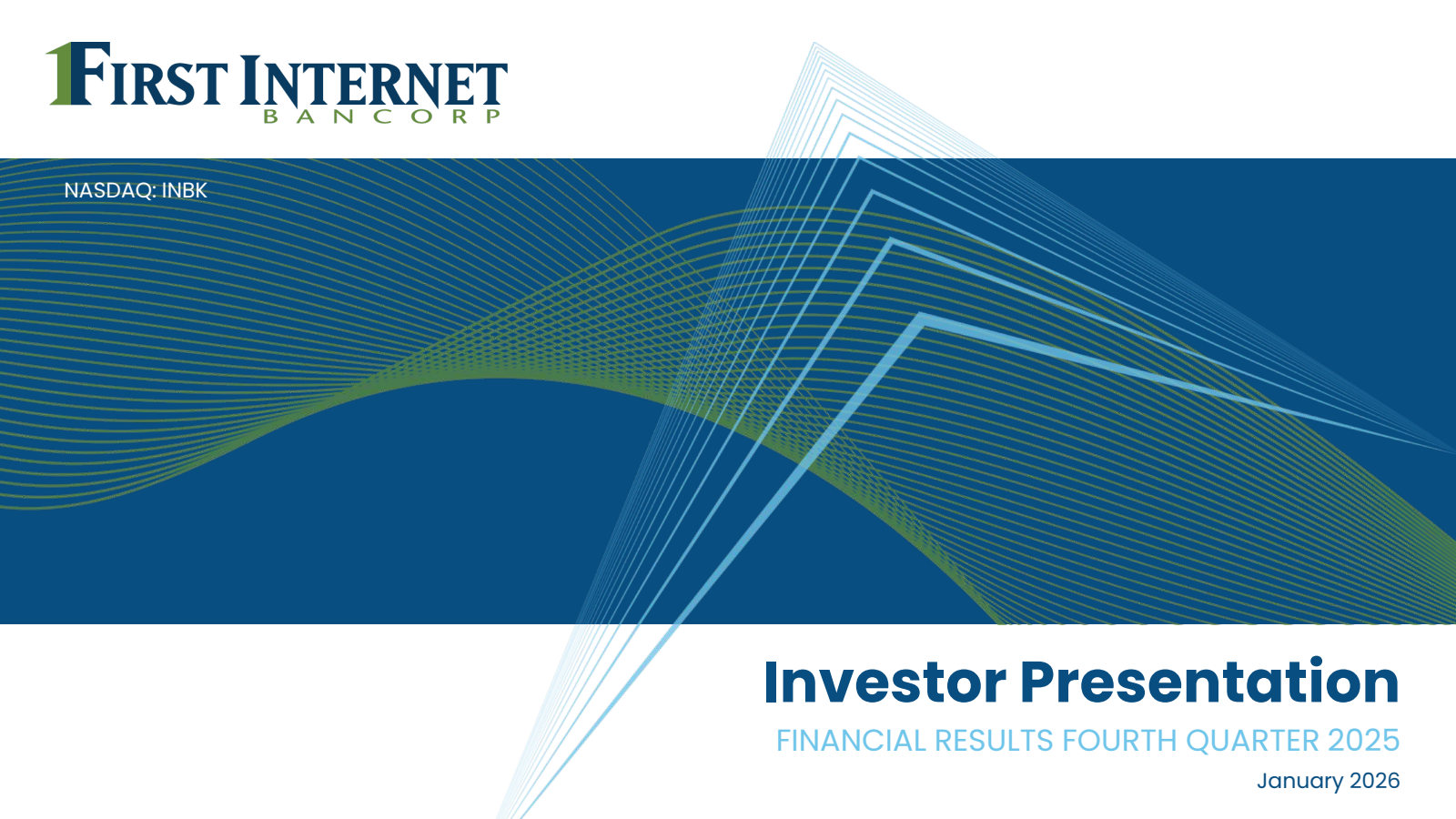 FIRST INTERNET
BANCORP

NASDAQ: INBK

Investor Presentation

FINANCIAL RESULTS FOURTH QUARTER 2025

January 2026